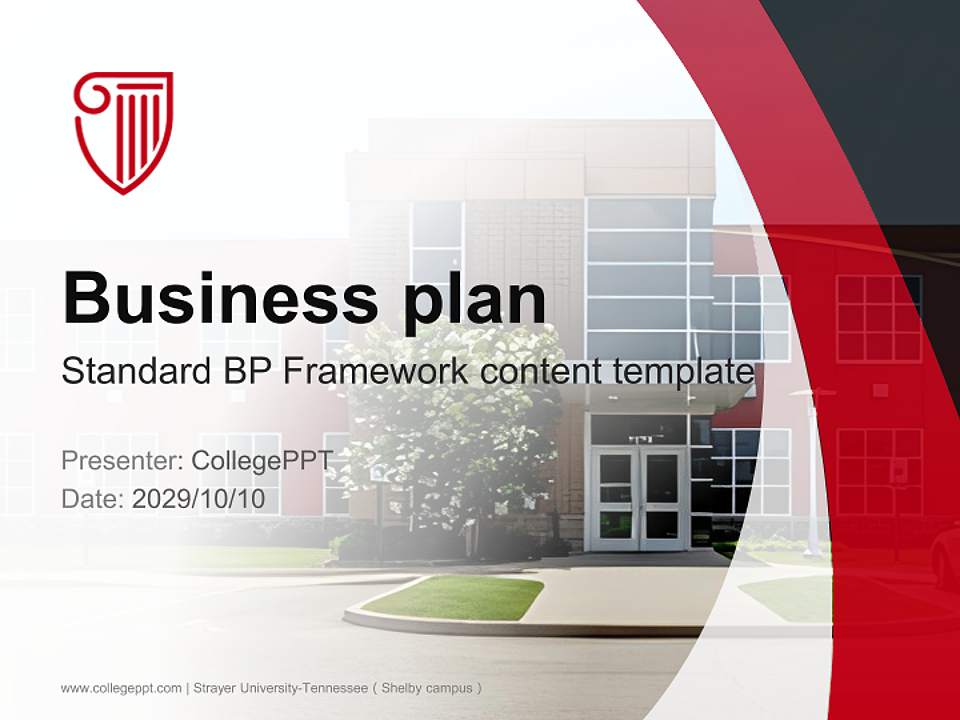 Business plan

Standard BP Framework content template

Presenter: CollegePPT
Date: 2029/10/10

www.collegeppt.com | Strayer University-Tennessee ( Shelby campus )